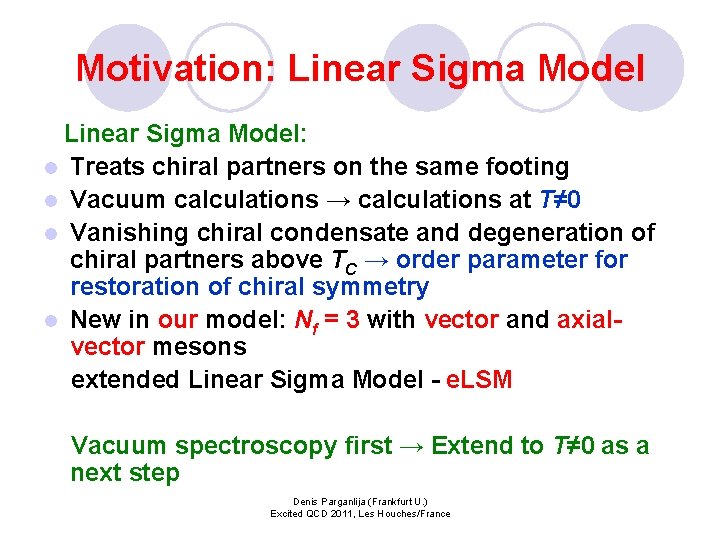 Motivation: Linear Sigma Model

Linear Sigma Model:

- Treats chiral partners on the same footing
- Vacuum calculations → calculations at $T \neq 0$
- Vanishing chiral condensate and degeneration of chiral partners above $T_C$ → order parameter for restoration of chiral symmetry
- New in our model: $N_f = 3$ with vector and axial-vector mesons

extended Linear Sigma Model - eLSM

Vacuum spectroscopy first → Extend to $T \neq 0$ as a next step

Denis Parganlija (Frankfurt U.)
Excited QCD 2011, Les Houches/France